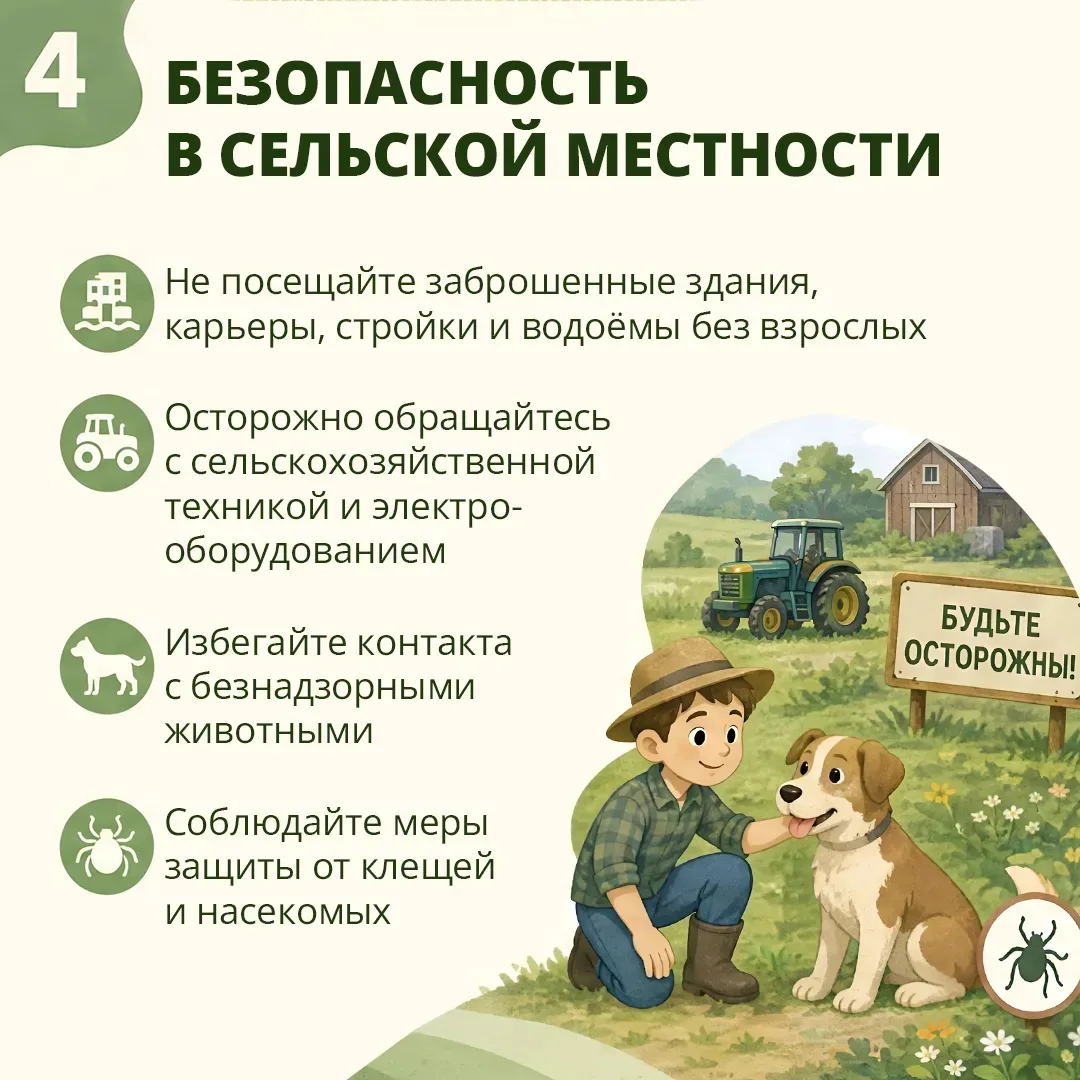 4

БЕЗОПАСНОСТЬ В СЕЛЬСКОЙ МЕСТНОСТИ

Не посещайте заброшенные здания, карьеры, стройки и водоёмы без взрослых

Осторожно обращайтесь с сельскохозяйственной техникой и электрооборудованием

Избегайте контакта с безнадзорными животными

Соблюдайте меры защиты от клещей и насекомых

БУДЬТЕ ОСТОРОЖНЫ!